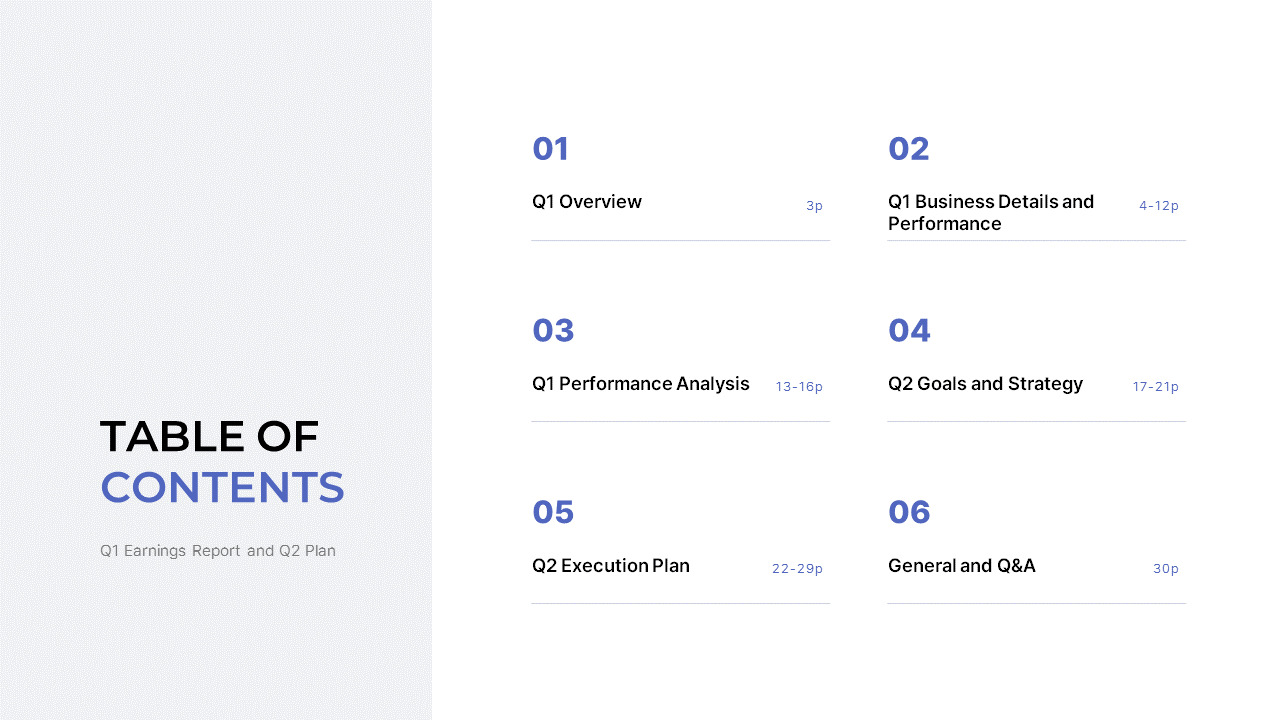 TABLE OF CONTENTS

Q1 Earnings Report and Q2 Plan

01
Q1 Overview 3p

02
Q1 Business Details and Performance 4-12p

03
Q1 Performance Analysis 13-16p

04
Q2 Goals and Strategy 17-21p

05
Q2 Execution Plan 22-29p

06
General and Q&A 30p